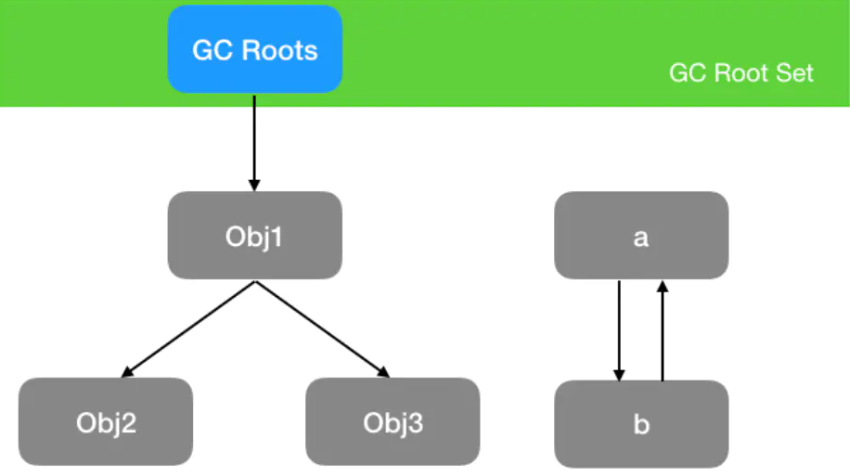 GC Roots

GC Root Set

Obj1

a

Obj2

Obj3

b